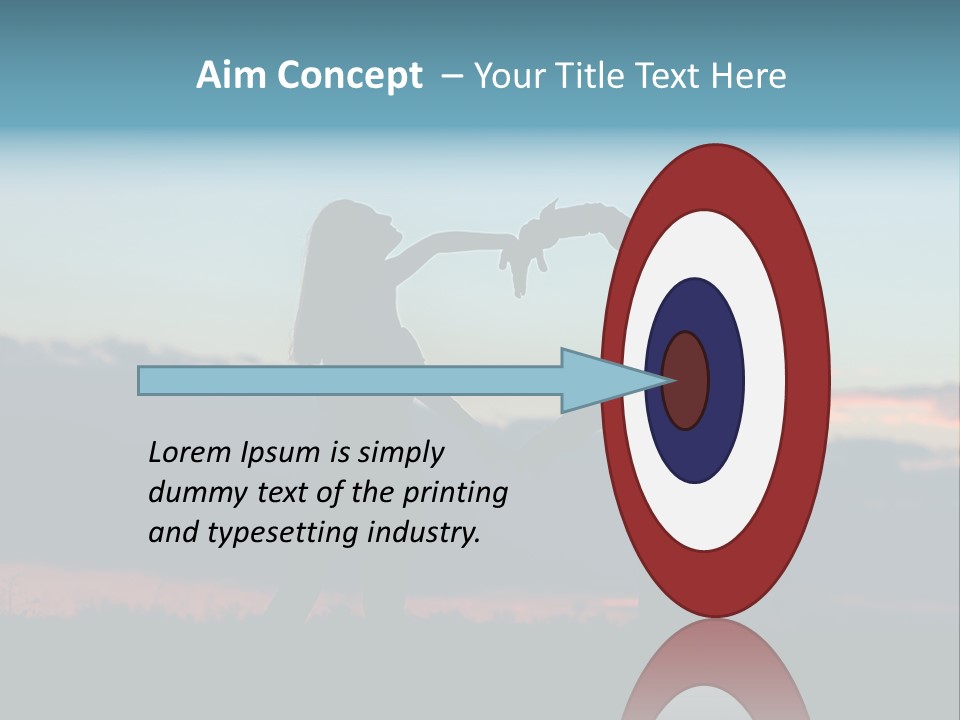 Aim Concept – Your Title Text Here

Lorem Ipsum is simply dummy text of the printing and typesetting industry.